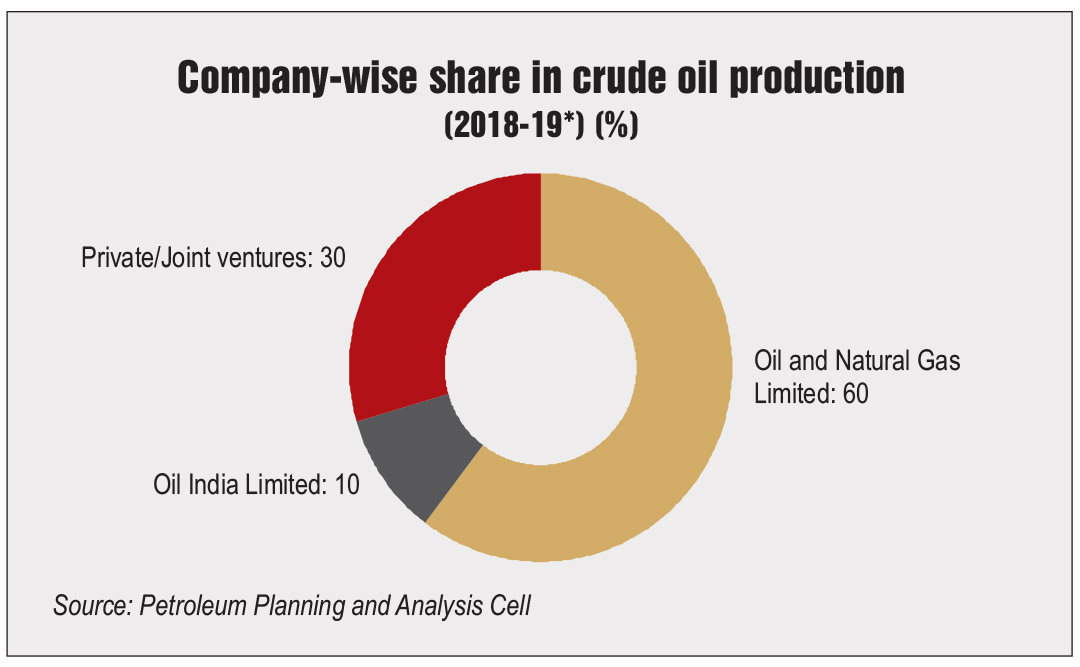 Company-wise share in crude oil production
(2018-19*) (%)

Private/Joint ventures: 30

Oil and Natural Gas Limited: 60

Oil India Limited: 10

Source: Petroleum Planning and Analysis Cell